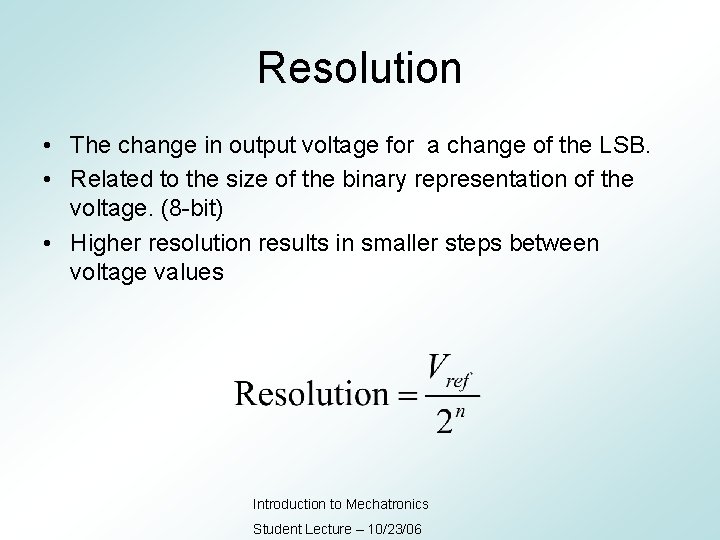 Resolution

• The change in output voltage for a change of the LSB.

• Related to the size of the binary representation of the voltage. (8-bit)

• Higher resolution results in smaller steps between voltage values

$\text{Resolution} = \frac{V_{ref}}{2^n}$

Introduction to Mechatronics

Student Lecture – 10/23/06